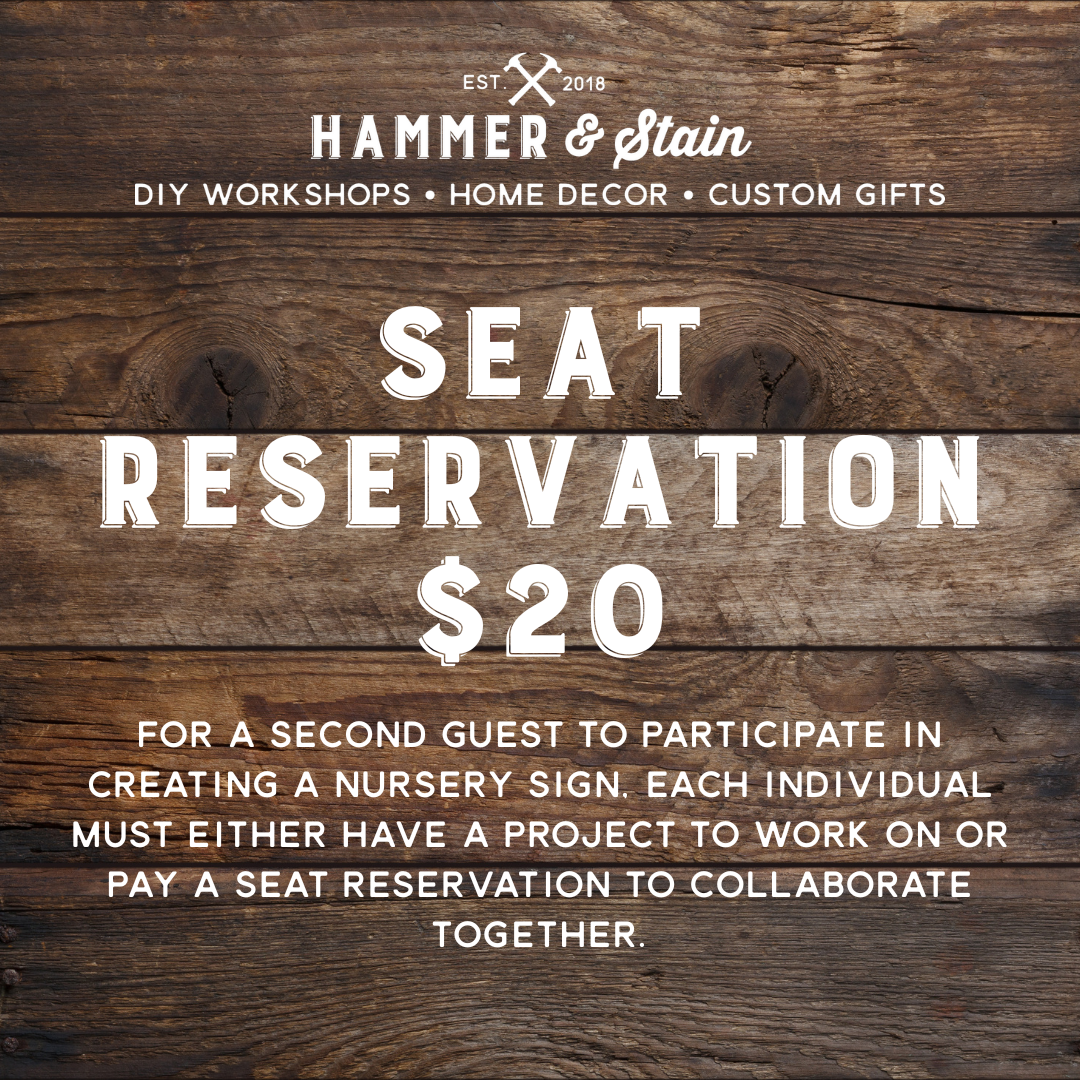 EST. 2018
HAMMER & Stain
DIY WORKSHOPS • HOME DECOR • CUSTOM GIFTS

SEAT RESERVATION $20

FOR A SECOND GUEST TO PARTICIPATE IN CREATING A NURSERY SIGN. EACH INDIVIDUAL MUST EITHER HAVE A PROJECT TO WORK ON OR PAY A SEAT RESERVATION TO COLLABORATE TOGETHER.